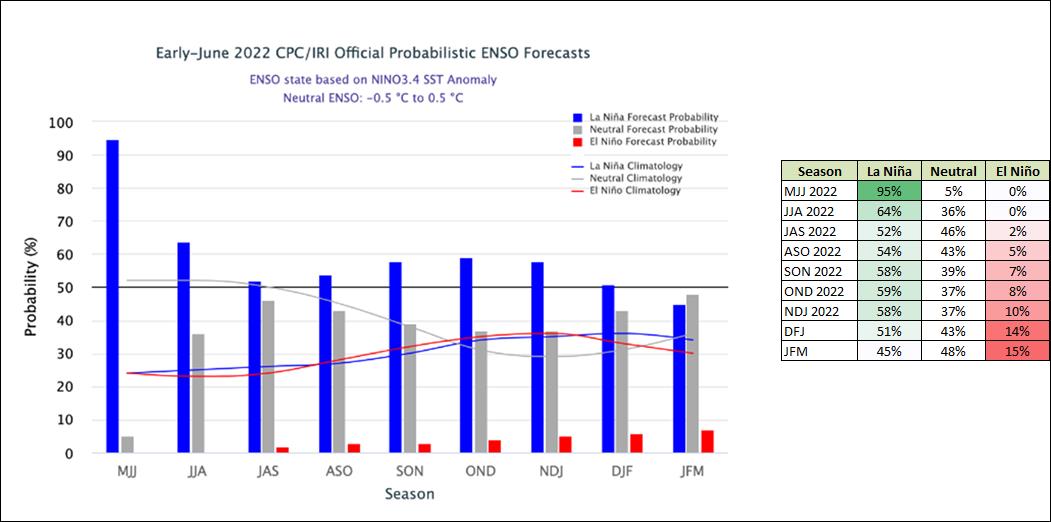 Early-June 2022 CPC/IRI Official Probabilistic ENSO Forecasts

ENSO state based on NINO3.4 SST Anomaly
Neutral ENSO: -0.5 °C to 0.5 °C

La Niña Forecast Probability
Neutral Forecast Probability
El Niño Forecast Probability

La Niña Climatology
Neutral Climatology
El Niño Climatology

Probability (%)

100
90
80
70
60
50
40
30
20
10
0

MJJ JJA JAS ASO SON OND NDJ DJF JFM

Season

| Season | La Niña | Neutral | El Niño |
|---|---|---|---|
| MJJ 2022 | 95% | 5% | 0% |
| JJA 2022 | 64% | 36% | 0% |
| JAS 2022 | 52% | 46% | 2% |
| ASO 2022 | 54% | 43% | 5% |
| SON 2022 | 58% | 39% | 7% |
| OND 2022 | 59% | 37% | 8% |
| NDJ 2022 | 58% | 37% | 10% |
| DFJ | 51% | 43% | 14% |
| JFM | 45% | 48% | 15% |